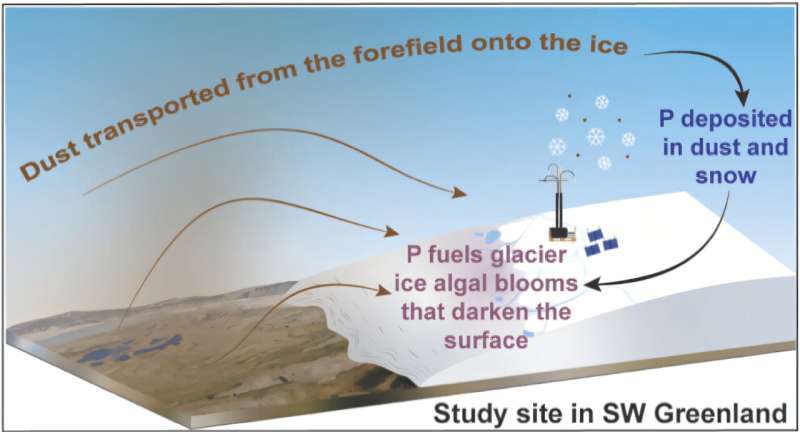 Dust transported from the forefield onto the ice

P deposited in dust and snow

P fuels glacier ice algal blooms that darken the surface

Study site in SW Greenland